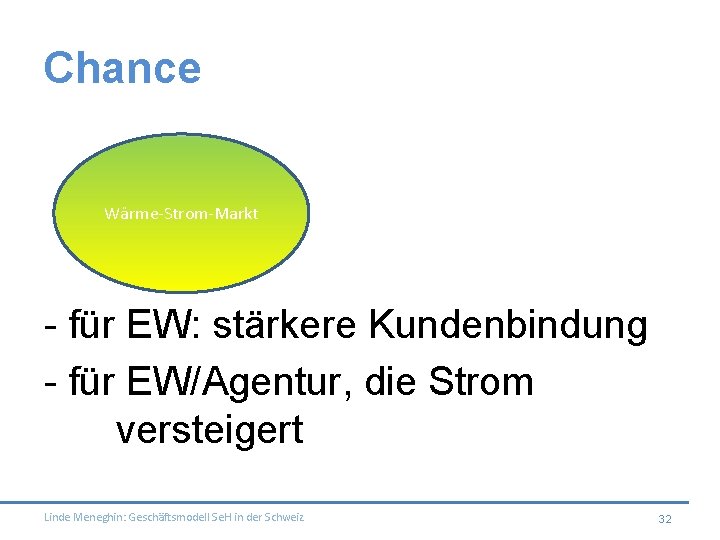 Chance

Wärme-Strom-Markt

- für EW: stärkere Kundenbindung
- für EW/Agentur, die Strom versteigert

Linde Meneghin: Geschäftsmodell SeH in der Schweiz

32